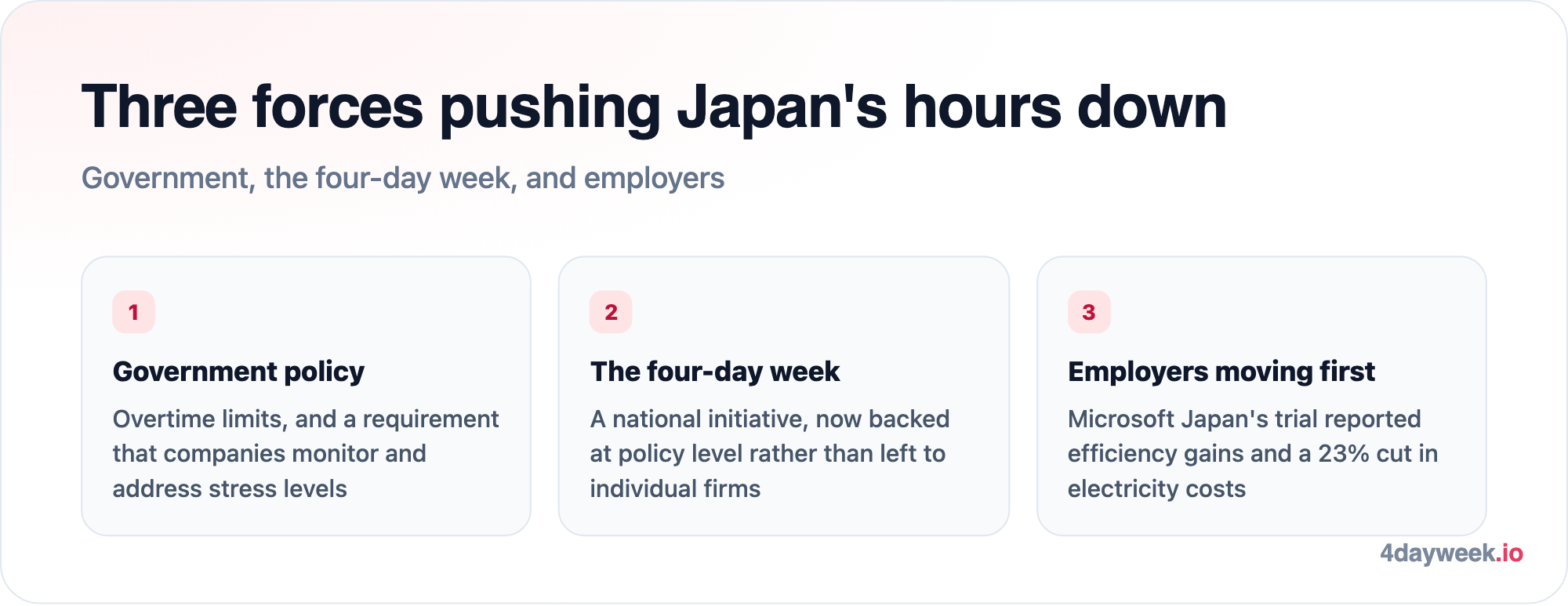 Three forces pushing Japan's hours down

Government, the four-day week, and employers

1

Government policy

Overtime limits, and a requirement that companies monitor and address stress levels

2

The four-day week

A national initiative, now backed at policy level rather than left to individual firms

3

Employers moving first

Microsoft Japan's trial reported efficiency gains and a 23% cut in electricity costs

4dayweek.io